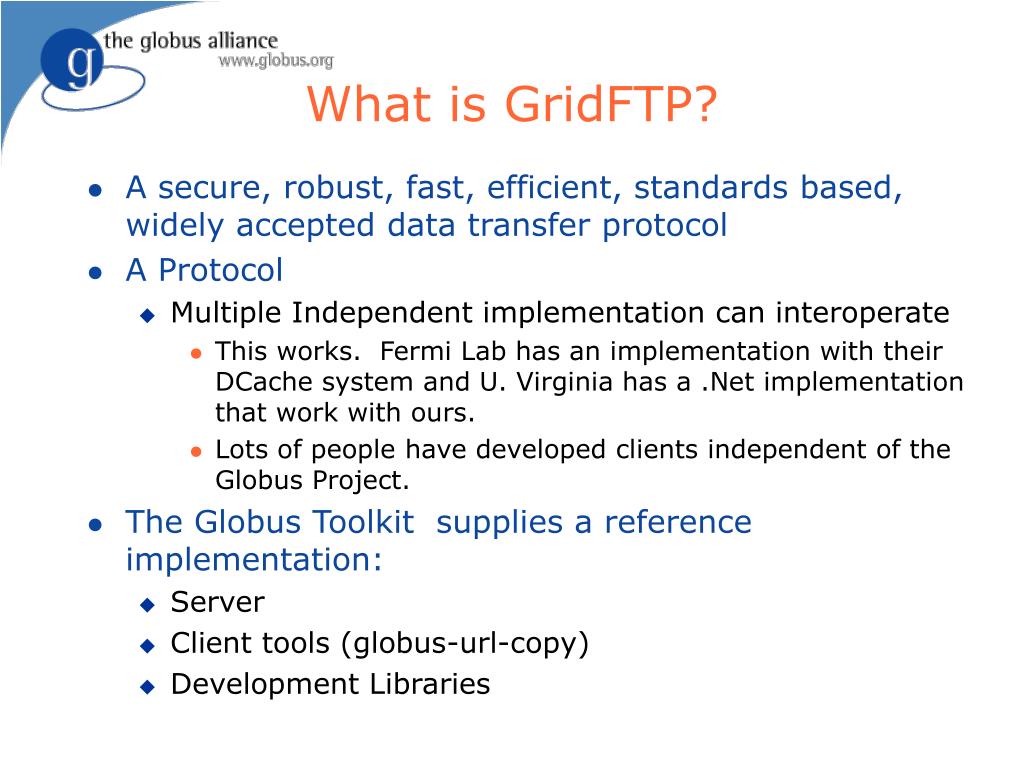 g the globus alliance
www.globus.org

What is GridFTP?

- A secure, robust, fast, efficient, standards based, widely accepted data transfer protocol
- A Protocol
  - Multiple Independent implementation can interoperate
    - This works. Fermi Lab has an implementation with their DCache system and U. Virginia has a .Net implementation that work with ours.
    - Lots of people have developed clients independent of the Globus Project.
- The Globus Toolkit supplies a reference implementation:
  - Server
  - Client tools (globus-url-copy)
  - Development Libraries